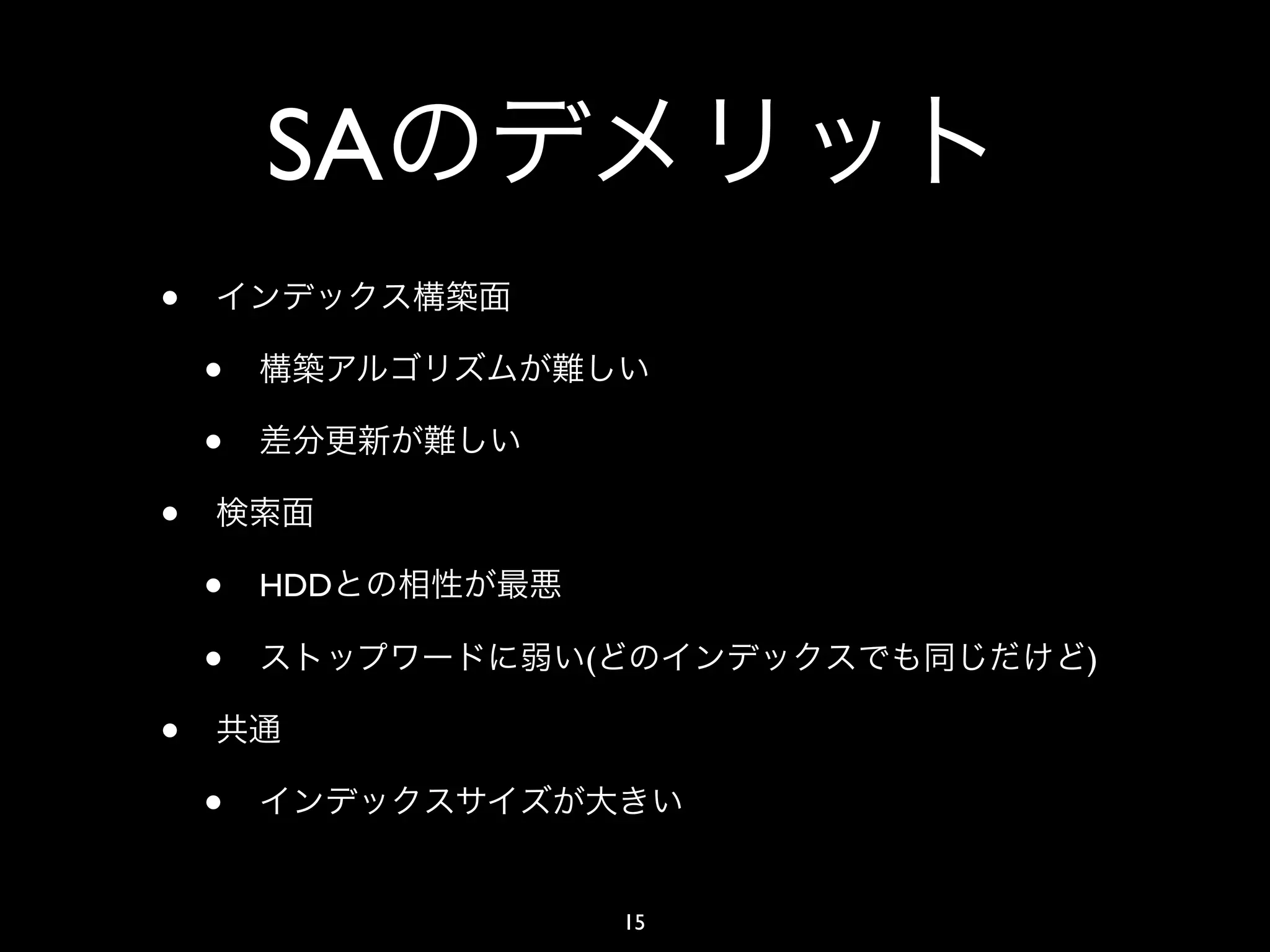 SAのデメリット

• インデックス構築面
  • 構築アルゴリズムが難しい
  • 差分更新が難しい
• 検索面
  • HDDとの相性が最悪
  • ストップワードに弱い(どのインデックスでも同じだけど)
• 共通
  • インデックスサイズが大きい

15